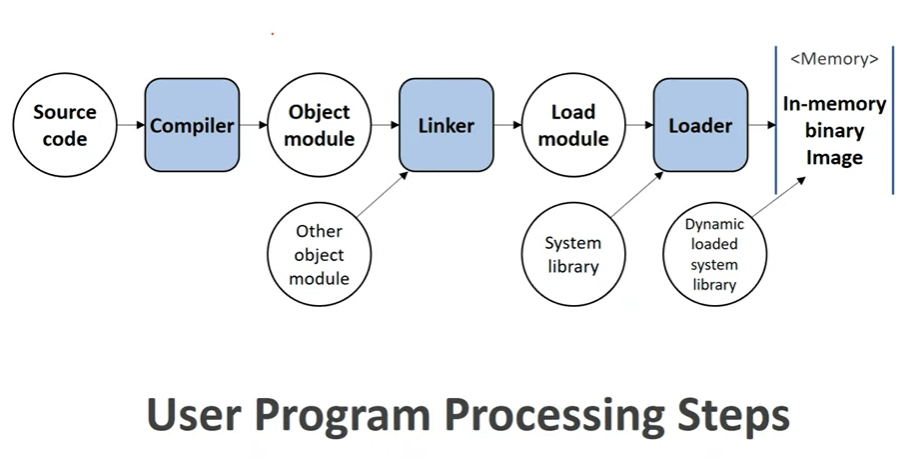 Source code

Compiler

Object module

Linker

Load module

Loader

<Memory>

In-memory binary Image

Other object module

System library

Dynamic loaded system library

User Program Processing Steps